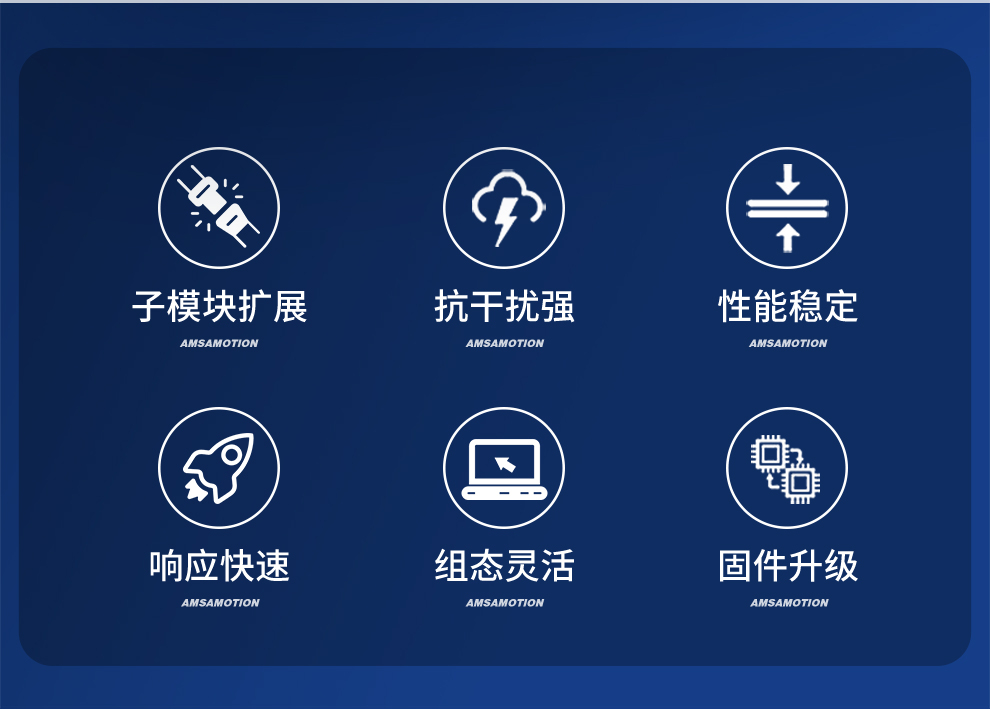 子模块扩展
AMSAMOTION

抗干扰强
AMSAMOTION

性能稳定
AMSAMOTION

响应快速
AMSAMOTION

组态灵活
AMSAMOTION

固件升级
AMSAMOTION